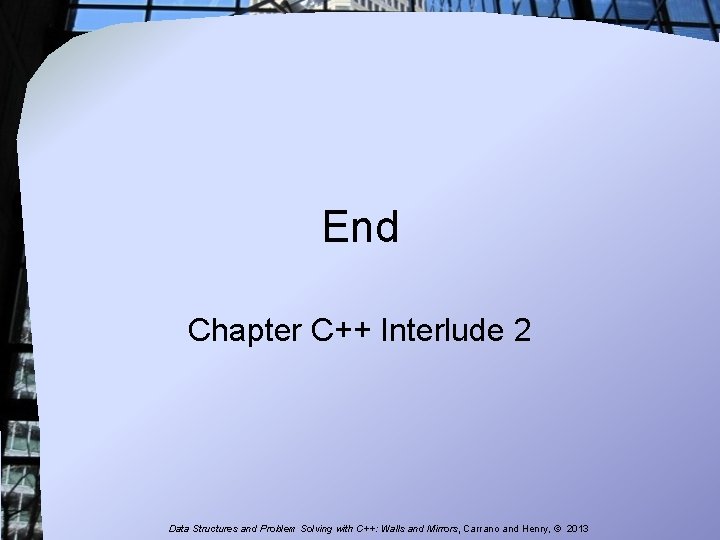 End

Chapter C++ Interlude 2

Data Structures and Problem Solving with C++: Walls and Mirrors, Carrano and Henry, © 2013